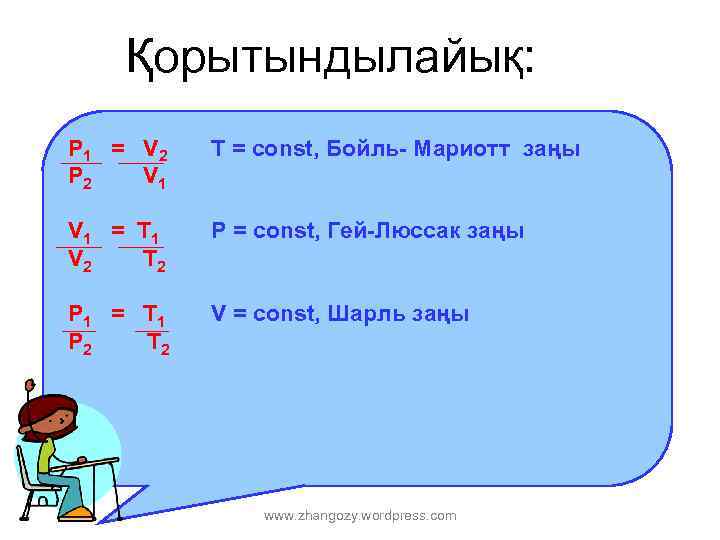 Қорытындылайық:

$\frac{P_1}{P_2} = \frac{V_2}{V_1}$ T = const, Бойль- Мариотт заңы

$\frac{V_1}{V_2} = \frac{T_1}{T_2}$ P = const, Гей-Люссак заңы

$\frac{P_1}{P_2} = \frac{T_1}{T_2}$ V = const, Шарль заңы

www.zhangozy.wordpress.com